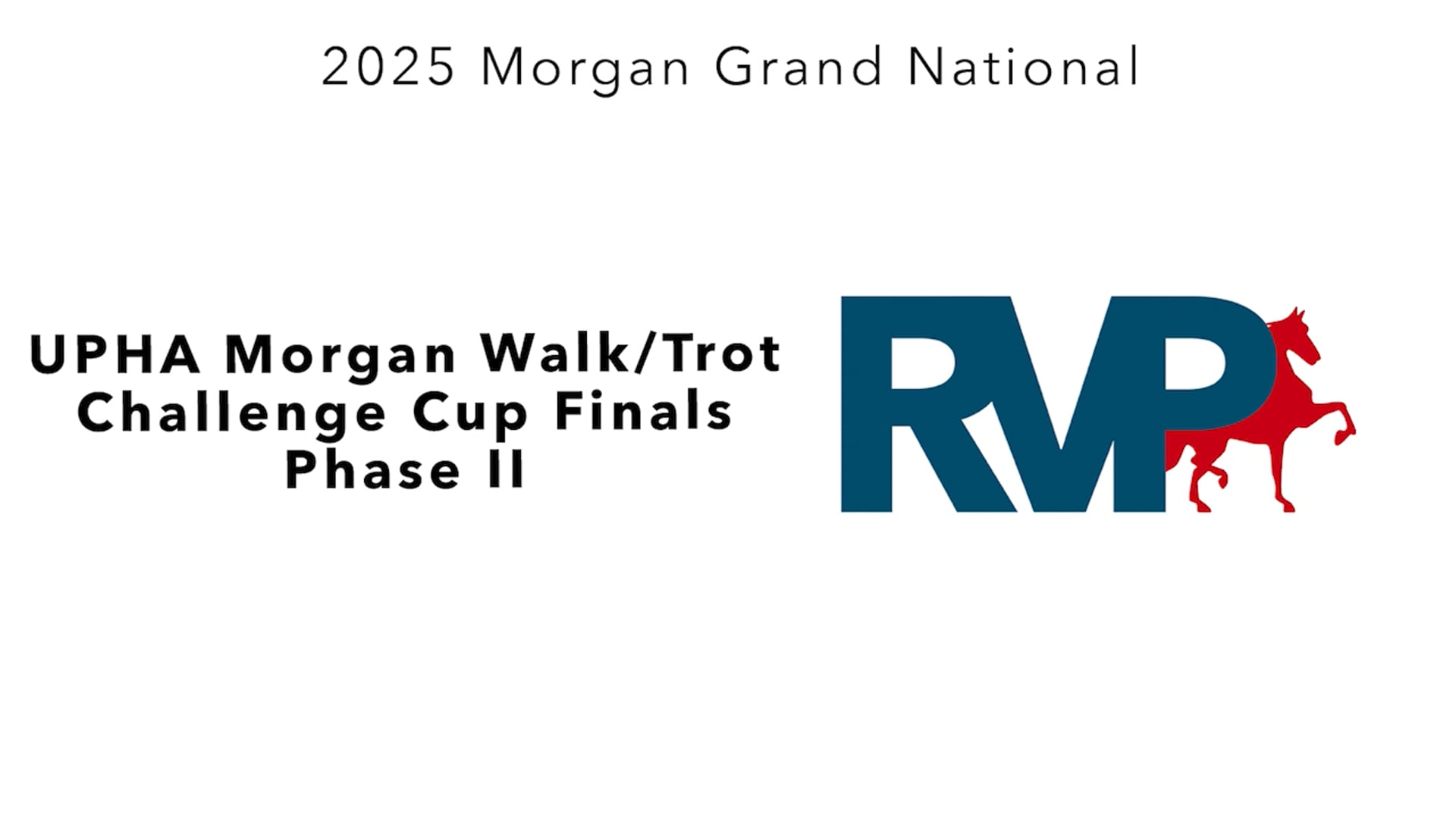 2025 Morgan Grand National

UPHA Morgan Walk/Trot Challenge Cup Finals Phase II

RVP